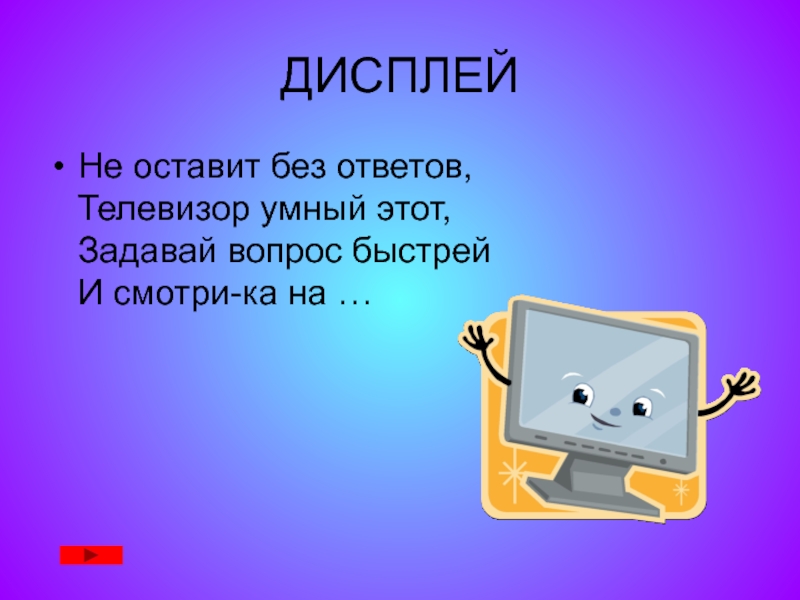 ДИСПЛЕЙ

• Не оставит без ответов,
Телевизор умный этот,
Задавай вопрос быстрей
И смотри-ка на …